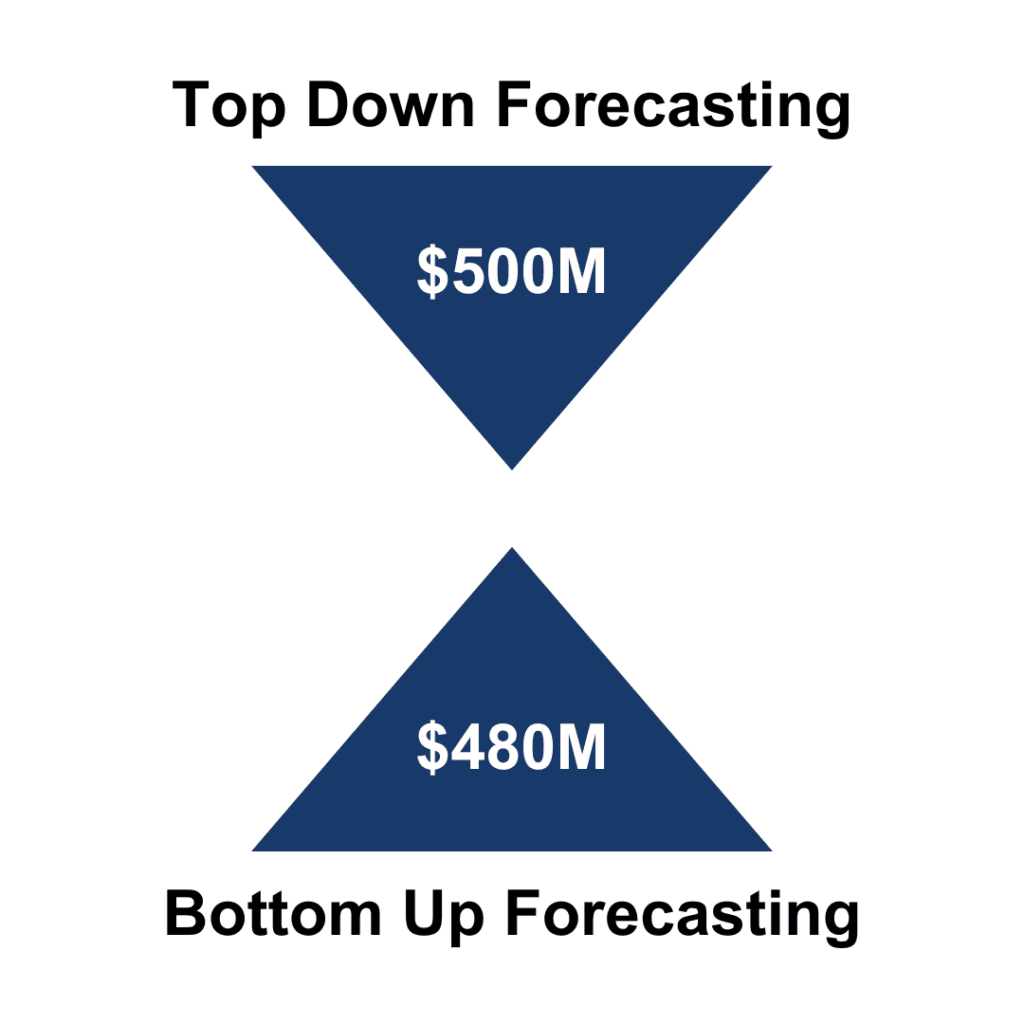 Top Down Forecasting

\$500M

\$480M

Bottom Up Forecasting